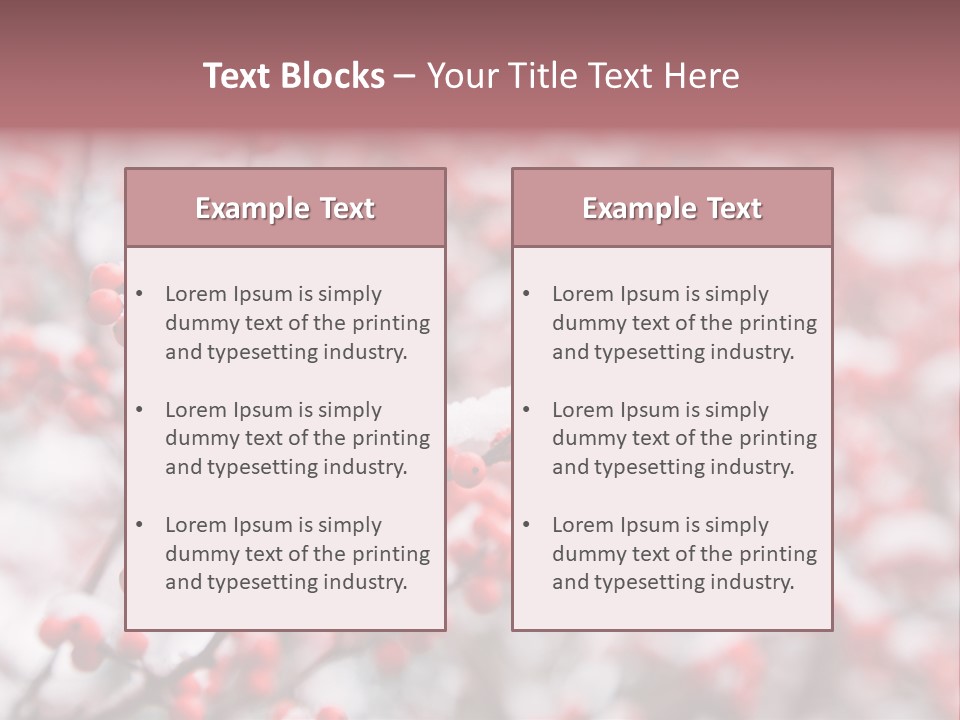 Text Blocks – Your Title Text Here

Example Text

• Lorem Ipsum is simply dummy text of the printing and typesetting industry.

• Lorem Ipsum is simply dummy text of the printing and typesetting industry.

• Lorem Ipsum is simply dummy text of the printing and typesetting industry.

Example Text

• Lorem Ipsum is simply dummy text of the printing and typesetting industry.

• Lorem Ipsum is simply dummy text of the printing and typesetting industry.

• Lorem Ipsum is simply dummy text of the printing and typesetting industry.